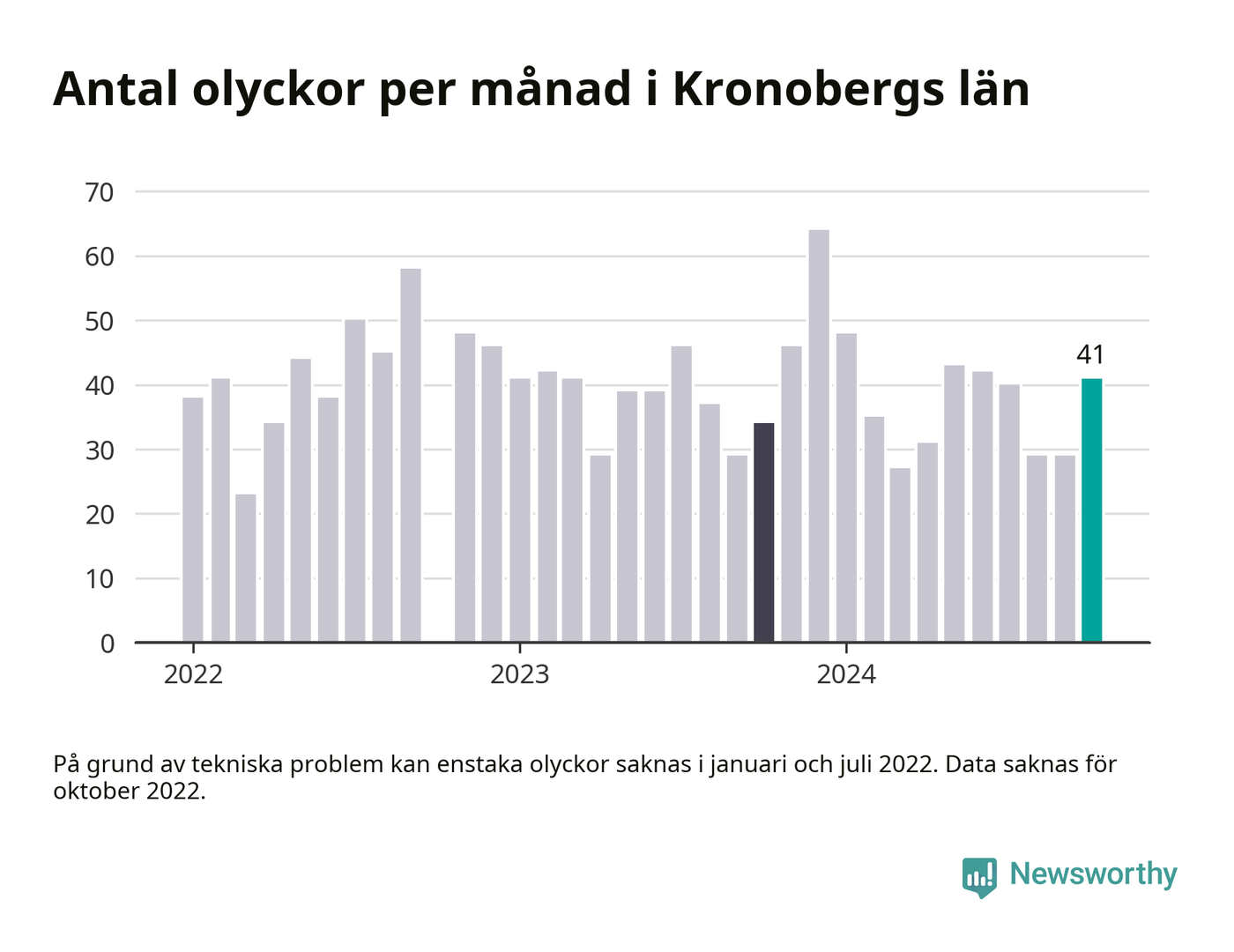 Antal olyckor per månad i Kronobergs län

70
60
50
40
30
20
10
0

41

2022
2023
2024

På grund av tekniska problem kan enstaka olyckor saknas i januari och juli 2022. Data saknas för oktober 2022.

Newsworthy